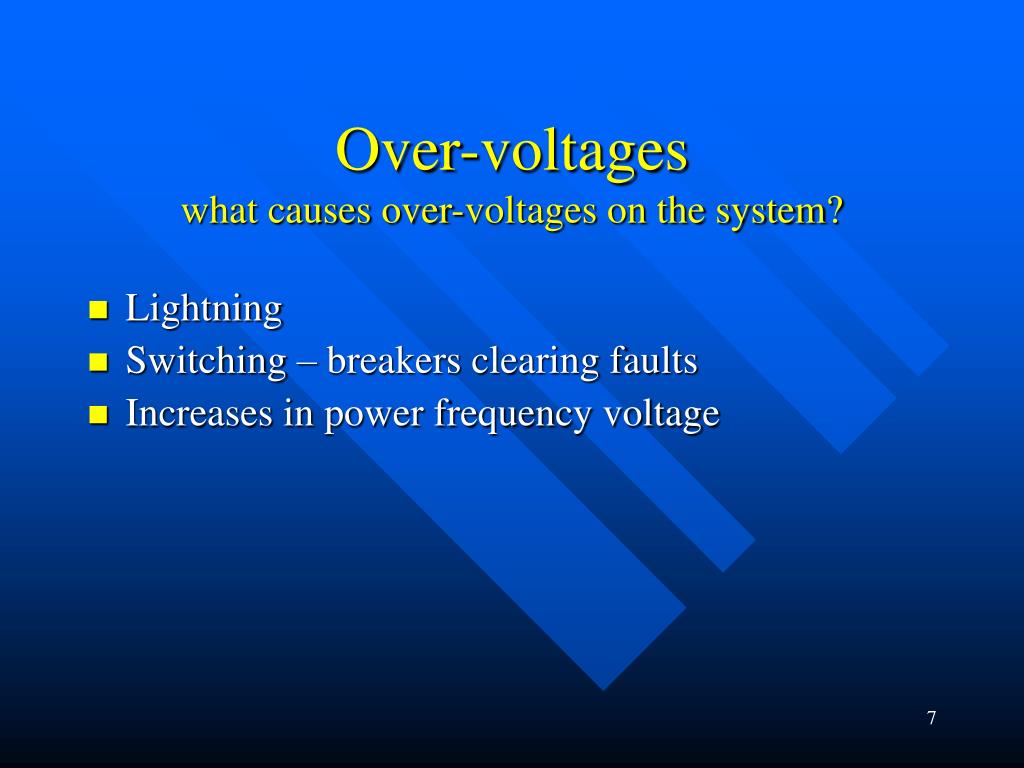 Over-voltages
what causes over-voltages on the system?

- Lightning
- Switching – breakers clearing faults
- Increases in power frequency voltage

7